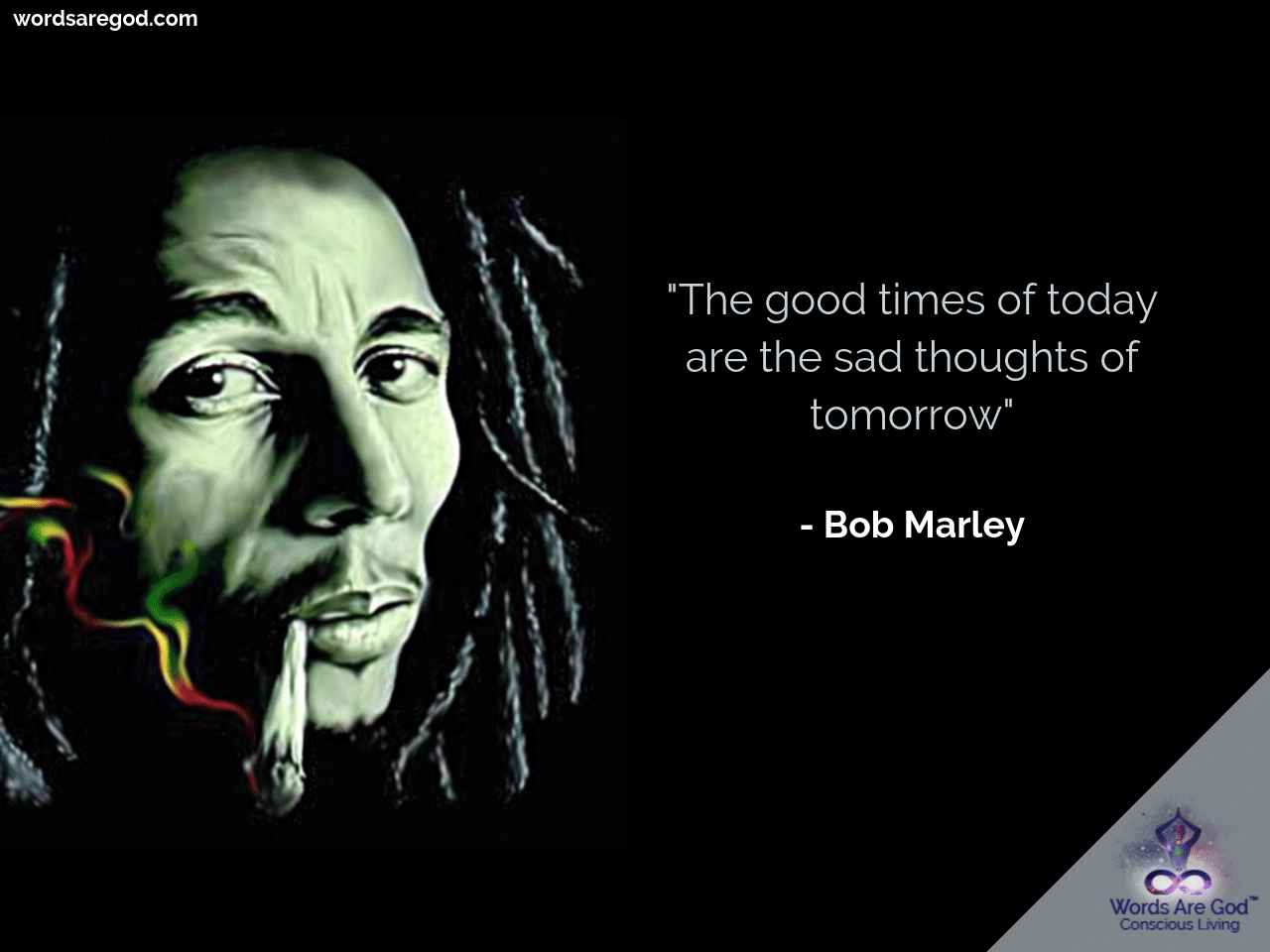 wordsaregod.com

"The good times of today are the sad thoughts of tomorrow"

- Bob Marley

Words Are God™
Conscious Living